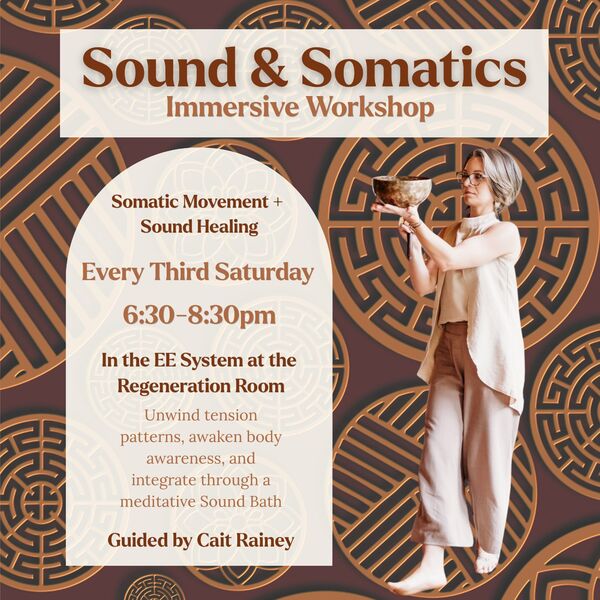 Sound & Somatics
Immersive Workshop

Somatic Movement +
Sound Healing

Every Third Saturday

6:30-8:30pm

In the EE System at the
Regeneration Room

Unwind tension patterns, awaken body awareness, and integrate through a meditative Sound Bath

Guided by Cait Rainey